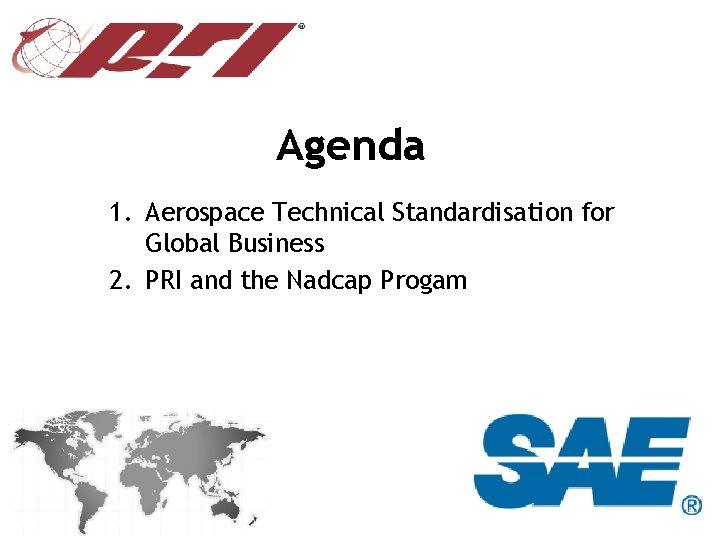 PRI®

Agenda

1. Aerospace Technical Standardisation for Global Business
2. PRI and the Nadcap Progam

SAE®